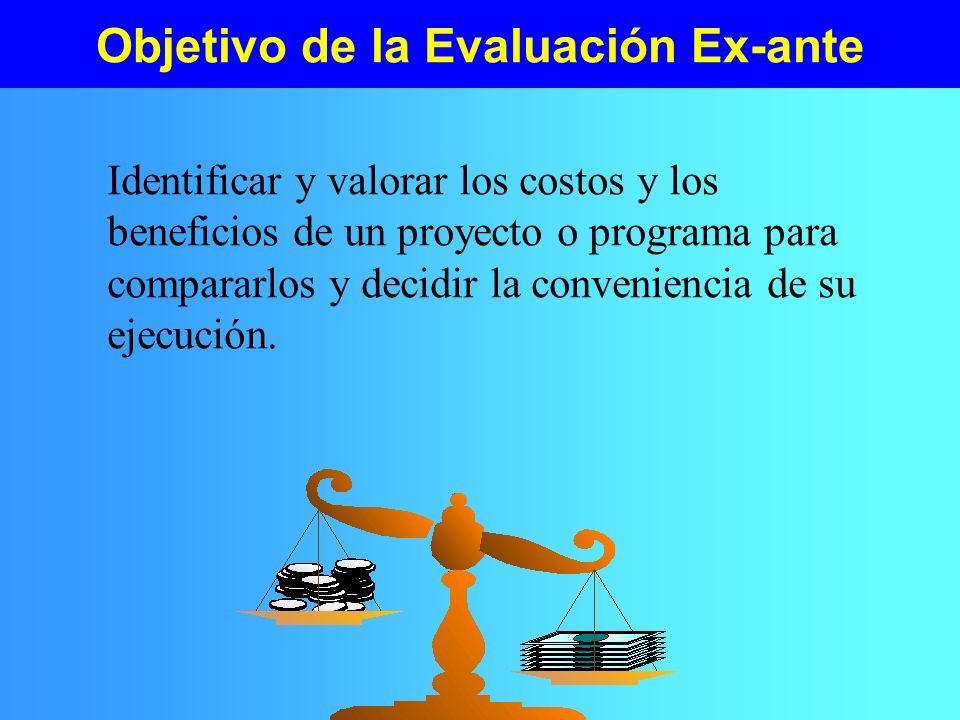 Objetivo de la Evaluación Ex-ante

Identificar y valorar los costos y los beneficios de un proyecto o programa para compararlos y decidir la conveniencia de su ejecución.